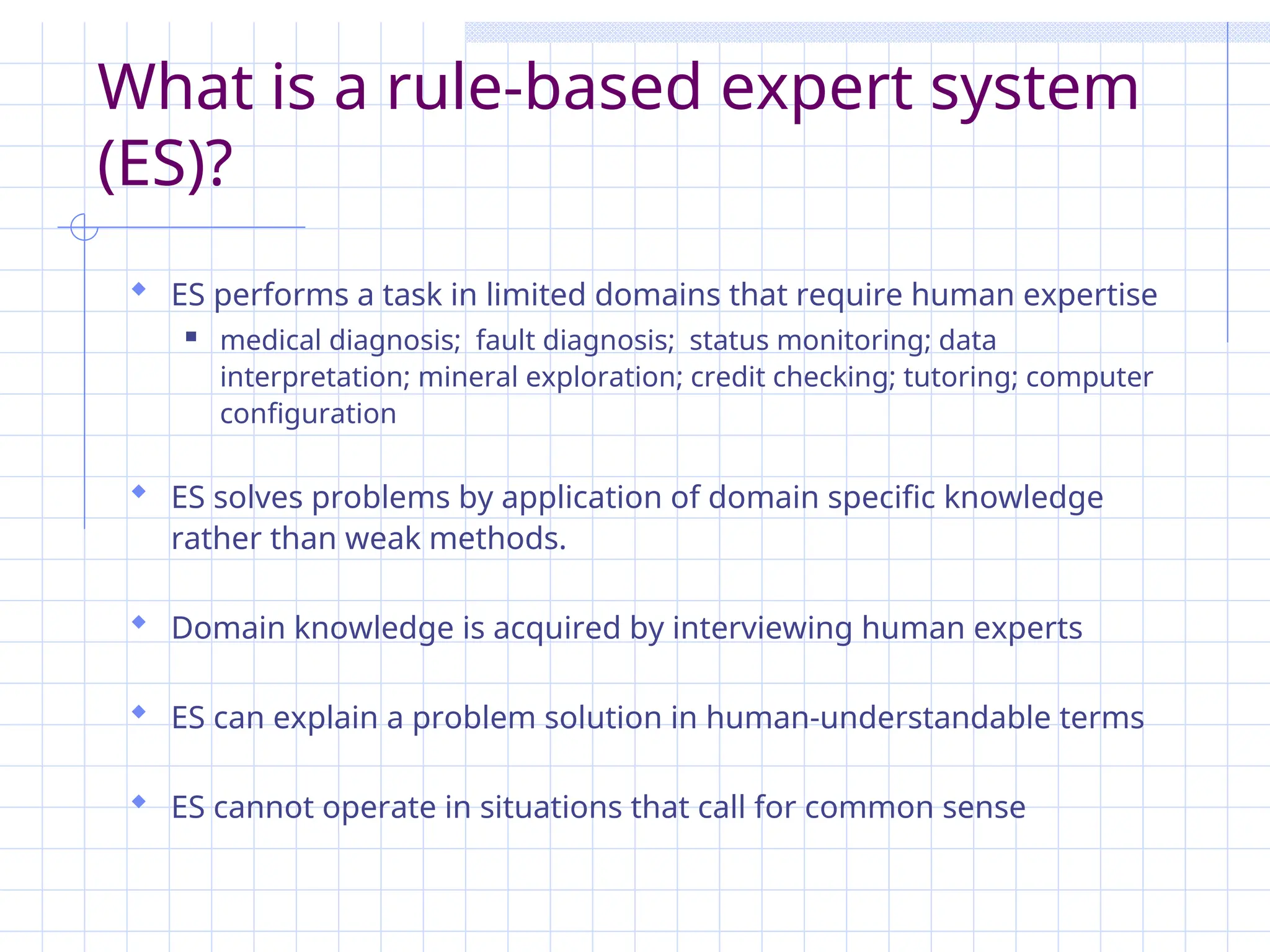 What is a rule-based expert system (ES)?

ES performs a task in limited domains that require human expertise

medical diagnosis; fault diagnosis; status monitoring; data interpretation; mineral exploration; credit checking; tutoring; computer configuration

ES solves problems by application of domain specific knowledge rather than weak methods.

Domain knowledge is acquired by interviewing human experts

ES can explain a problem solution in human-understandable terms

ES cannot operate in situations that call for common sense